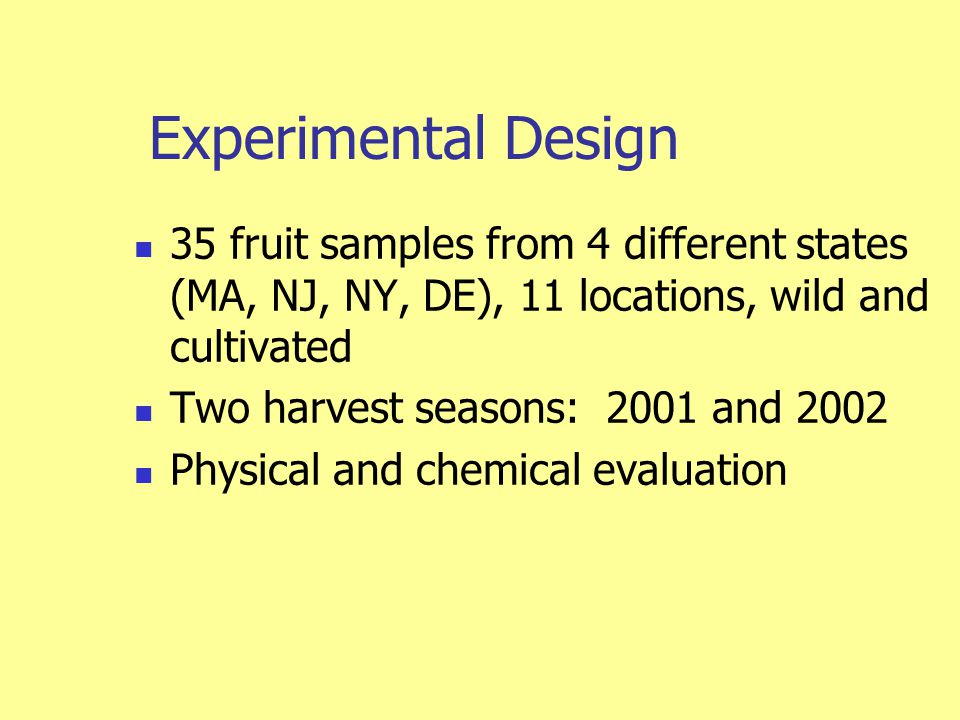 Experimental Design

- 35 fruit samples from 4 different states (MA, NJ, NY, DE), 11 locations, wild and cultivated
- Two harvest seasons:  2001 and 2002
- Physical and chemical evaluation